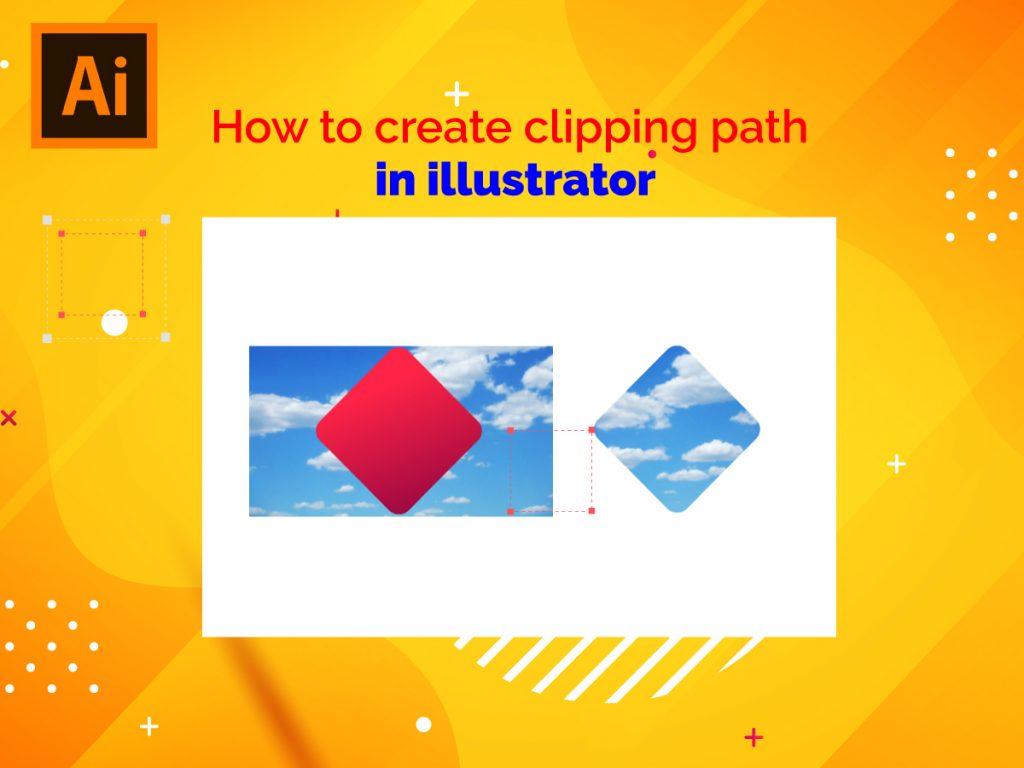 Ai

How to create clipping path
in illustrator